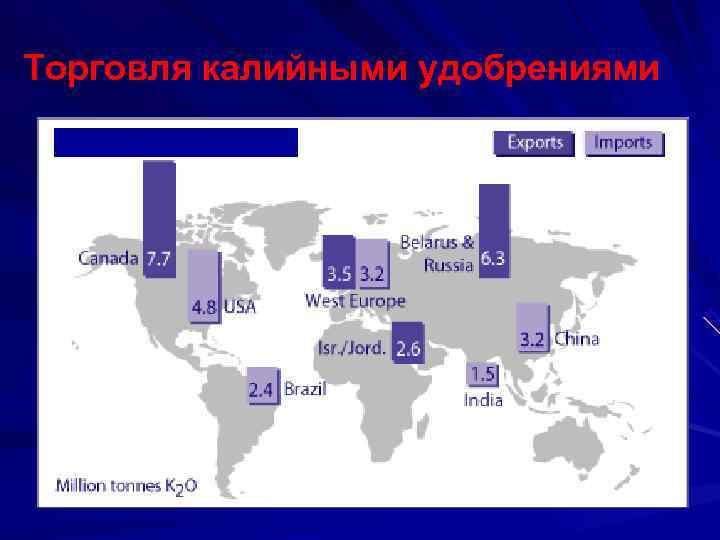 Торговля калийными удобрениями

Exports Imports

Canada 7.7

4.8 USA

3.5 3.2

West Europe

Belarus & Russia 6.3

Isr./Jord. 2.6

3.2 China

2.4 Brazil

1.5 India

Million tonnes $K_2O$